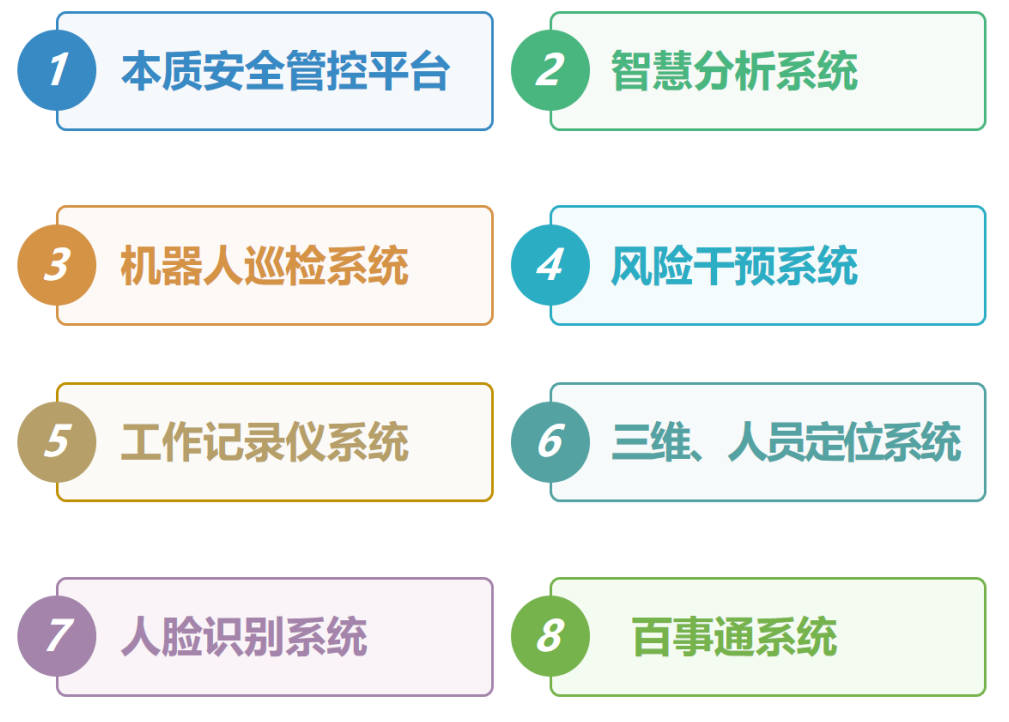 1 本质安全管控平台

2 智慧分析系统

3 机器人巡检系统

4 风险干预系统

5 工作记录仪系统

6 三维、人员定位系统

7 人脸识别系统

8 百事通系统